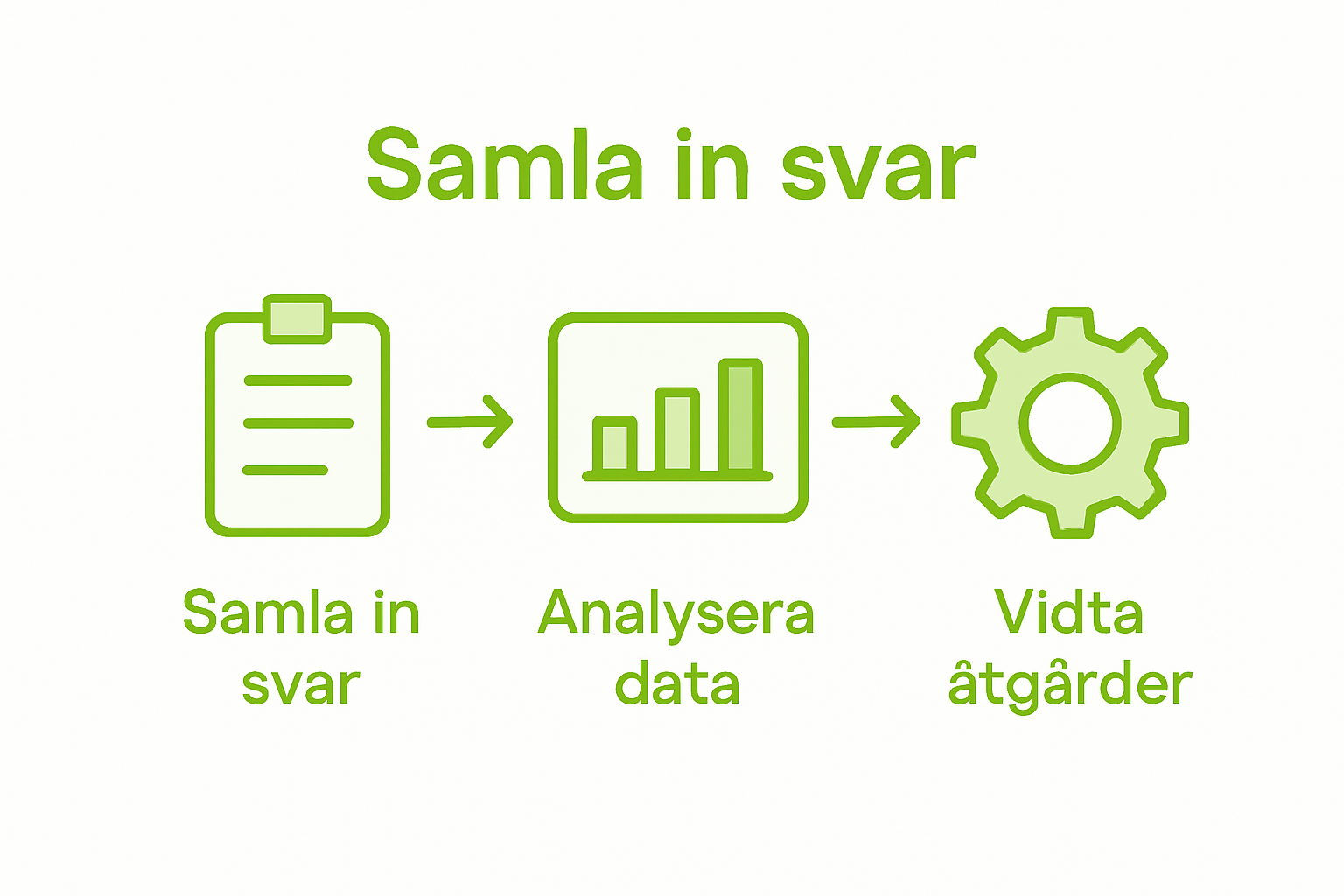 Samla in svar

Samla in svar

Analysera data

Vidta åtgårder